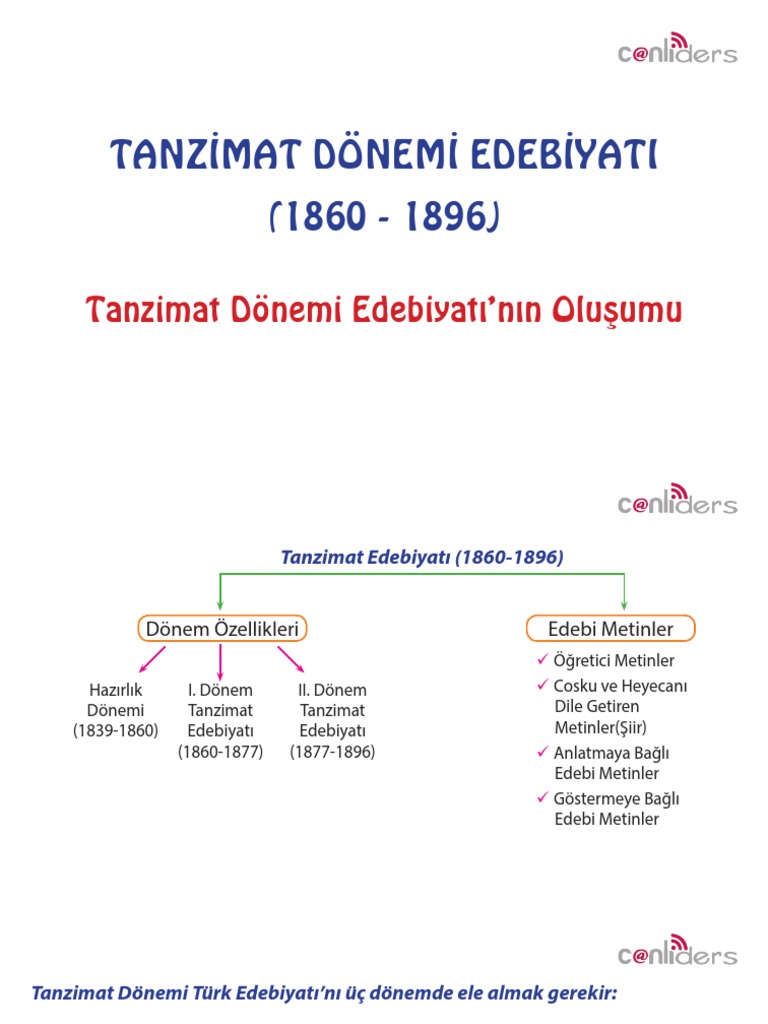 c@nliders

TANZİMAT DÖNEMİ EDEBİYATI
(1860 - 1896)

Tanzimat Dönemi Edebiyatı'nın Oluşumu

c@nliders

Tanzimat Edebiyatı (1860-1896)

Dönem Özellikleri

Hazırlık Dönemi (1839-1860)

I. Dönem Tanzimat Edebiyatı (1860-1877)

II. Dönem Tanzimat Edebiyatı (1877-1896)

Edebi Metinler

✓ Öğretici Metinler
✓ Cosku ve Heyecanı Dile Getiren Metinler(Şiir)
✓ Anlatmaya Bağlı Edebi Metinler
✓ Göstermeye Bağlı Edebi Metinler

c@nliders

Tanzimat Dönemi Türk Edebiyatı'nı üç dönemde ele almak gerekir: